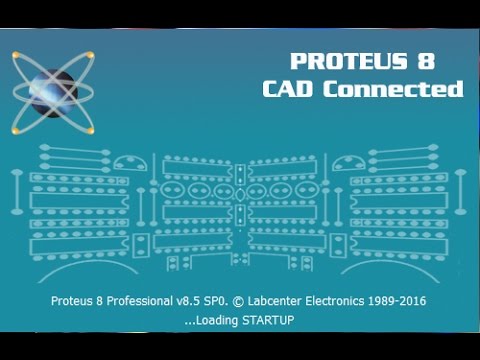 PROTEUS 8
CAD Connected

Proteus 8 Professional v8.5 SP0. © Labcenter Electronics 1989-2016
...Loading STARTUP